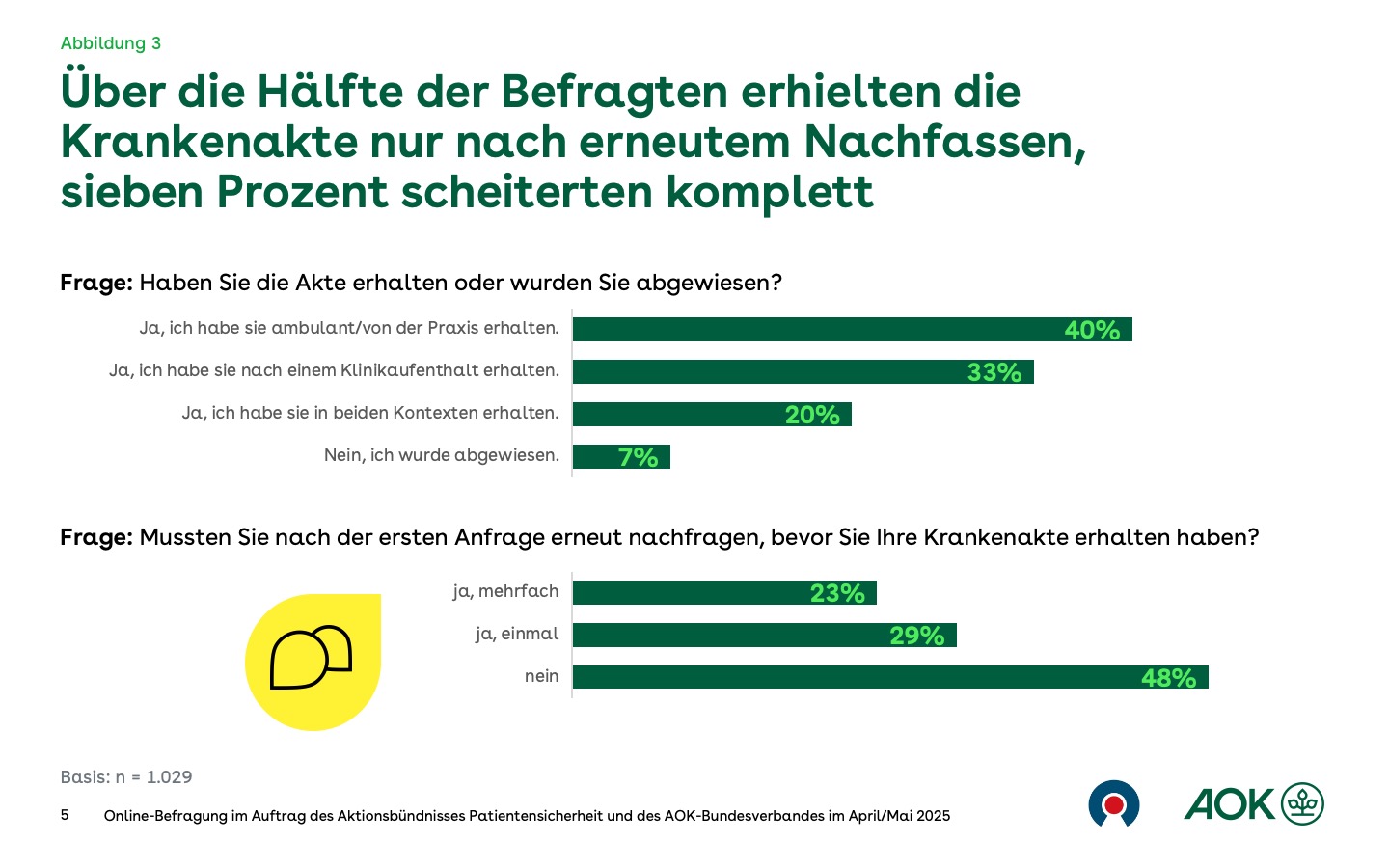 Abbildung 3

Über die Hälfte der Befragten erhielten die Krankenakte nur nach erneutem Nachfassen, sieben Prozent scheiterten komplett

Frage: Haben Sie die Akte erhalten oder wurden Sie abgewiesen?

Ja, ich habe sie ambulant/von der Praxis erhalten. 40%
Ja, ich habe sie nach einem Klinikaufenthalt erhalten. 33%
Ja, ich habe sie in beiden Kontexten erhalten. 20%
Nein, ich wurde abgewiesen. 7%

Frage: Mussten Sie nach der ersten Anfrage erneut nachfragen, bevor Sie Ihre Krankenakte erhalten haben?

ja, mehrfach 23%
ja, einmal 29%
nein 48%

Basis: n = 1.029

5 Online-Befragung im Auftrag des Aktionsbündnisses Patientensicherheit und des AOK-Bundesverbandes im April/Mai 2025

AOK